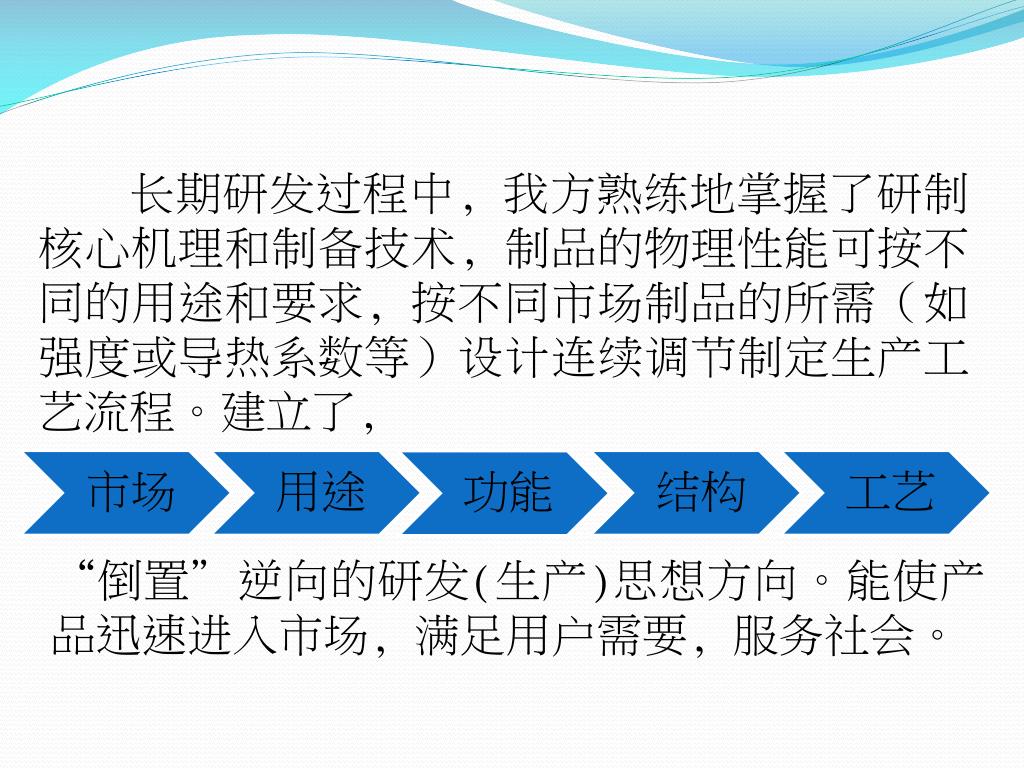 长期研发过程中，我方熟练地掌握了研制核心机理和制备技术，制品的物理性能可按不同的用途和要求，按不同市场制品的所需（如强度或导热系数等）设计连续调节制定生产工艺流程。建立了，

市场

用途

功能

结构

工艺

“倒置”逆向的研发(生产)思想方向。能使产品迅速进入市场，满足用户需要，服务社会。